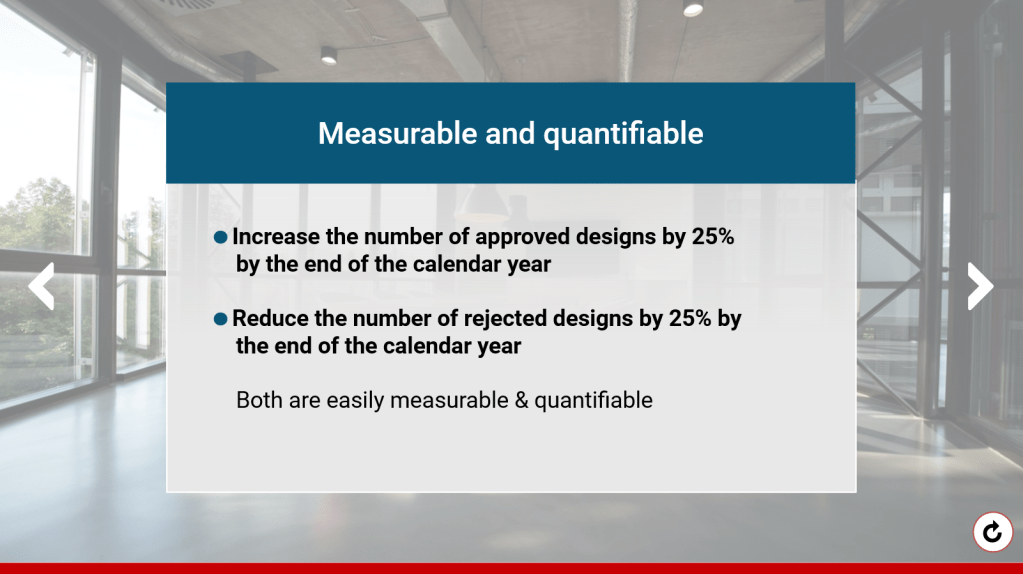 Measurable and quantifiable

● Increase the number of approved designs by 25% by the end of the calendar year

● Reduce the number of rejected designs by 25% by the end of the calendar year

Both are easily measurable & quantifiable